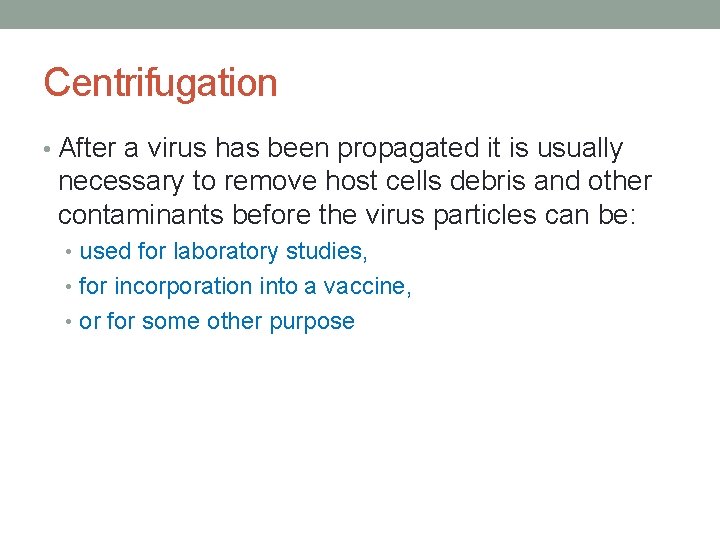 Centrifugation

• After a virus has been propagated it is usually necessary to remove host cells debris and other contaminants before the virus particles can be:
  • used for laboratory studies,
  • for incorporation into a vaccine,
  • or for some other purpose